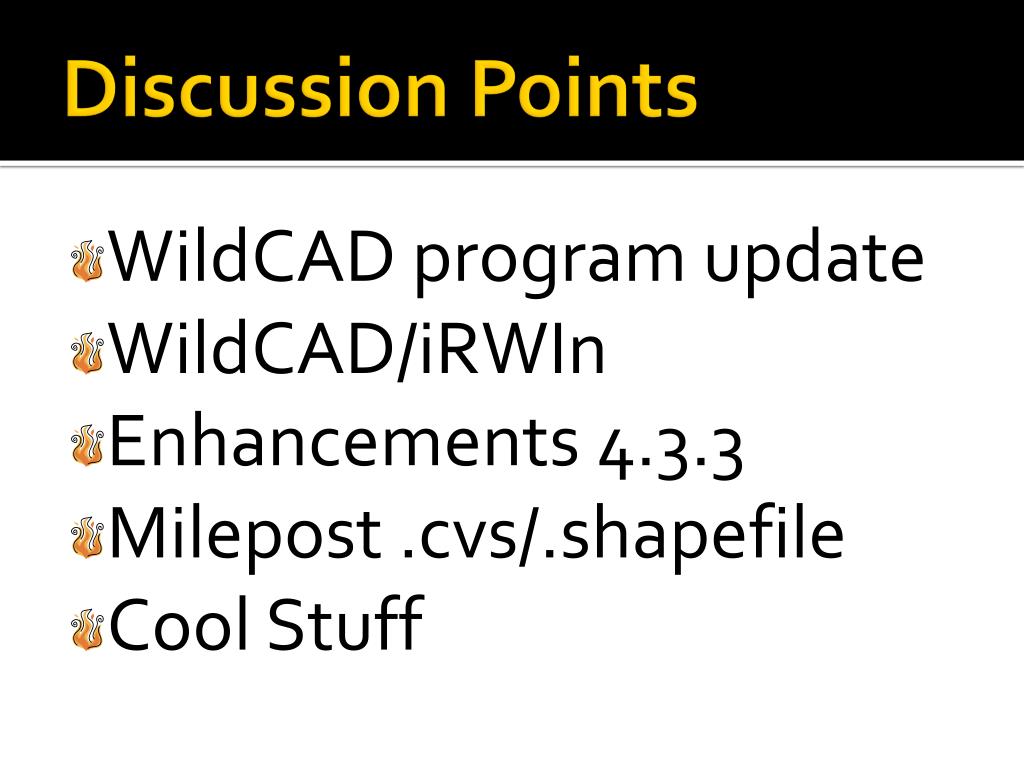 Discussion Points

WildCAD program update
WildCAD/iRWIn
Enhancements 4.3.3
Milepost .cvs/.shapefile
Cool Stuff